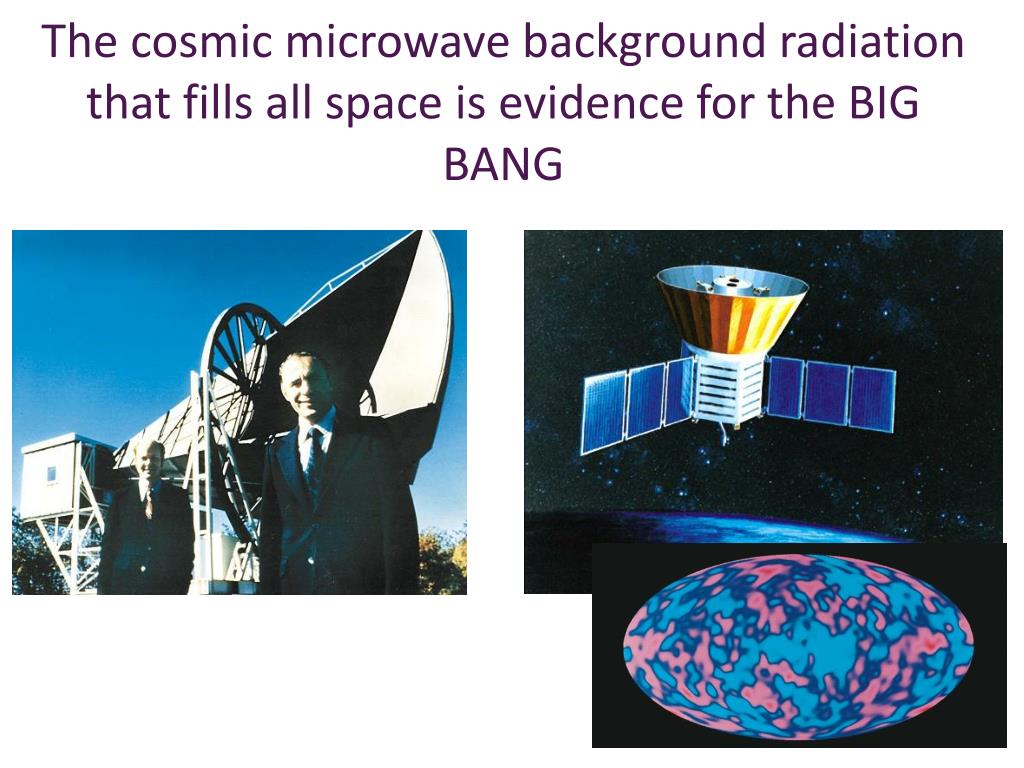 The cosmic microwave background radiation that fills all space is evidence for the BIG BANG